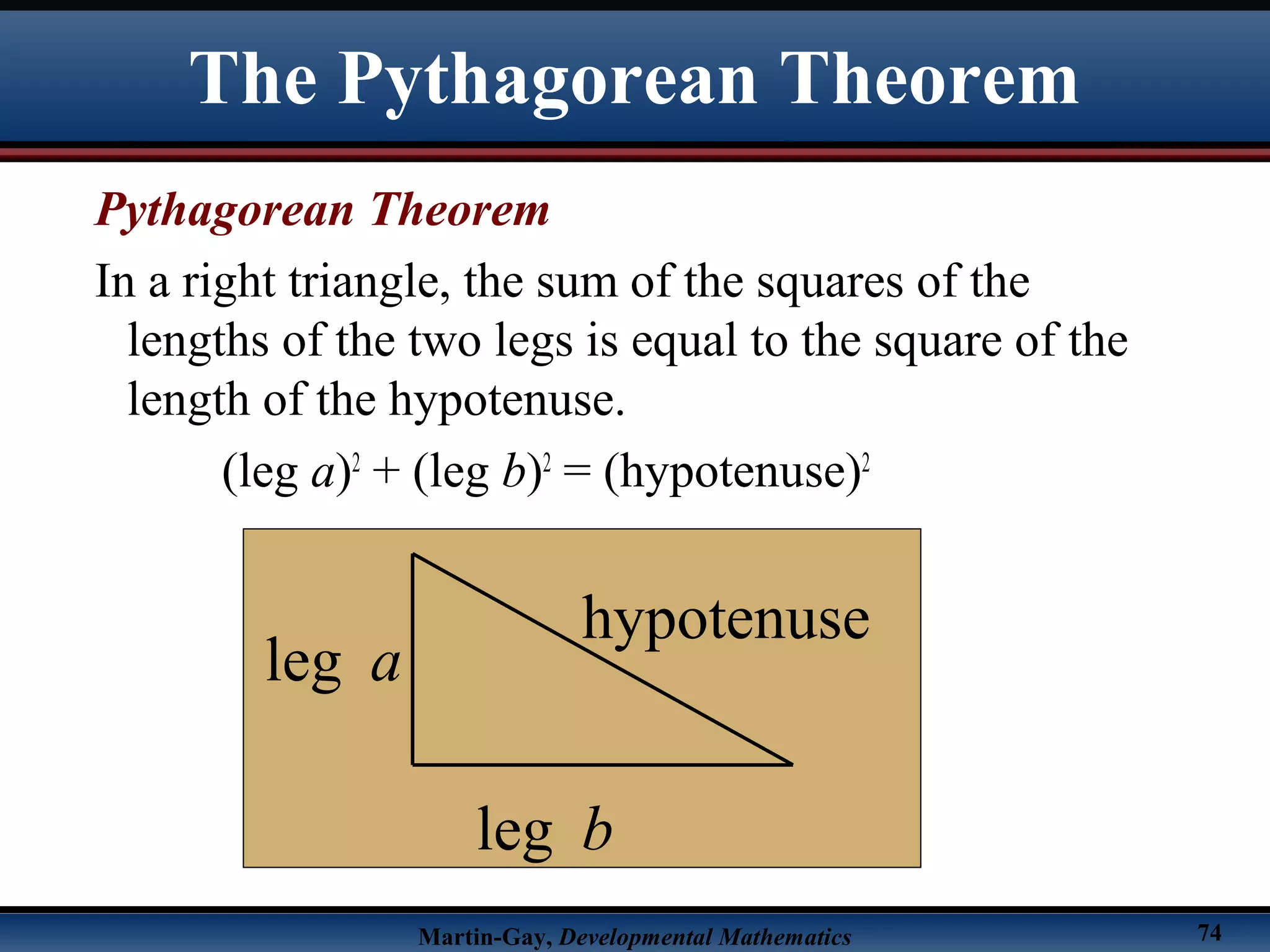 The Pythagorean Theorem

Pythagorean Theorem

In a right triangle, the sum of the squares of the lengths of the two legs is equal to the square of the length of the hypotenuse.

$(\text{leg } a)^2 + (\text{leg } b)^2 = (\text{hypotenuse})^2$

hypotenuse

leg $a$

leg $b$

Martin-Gay, Developmental Mathematics

74